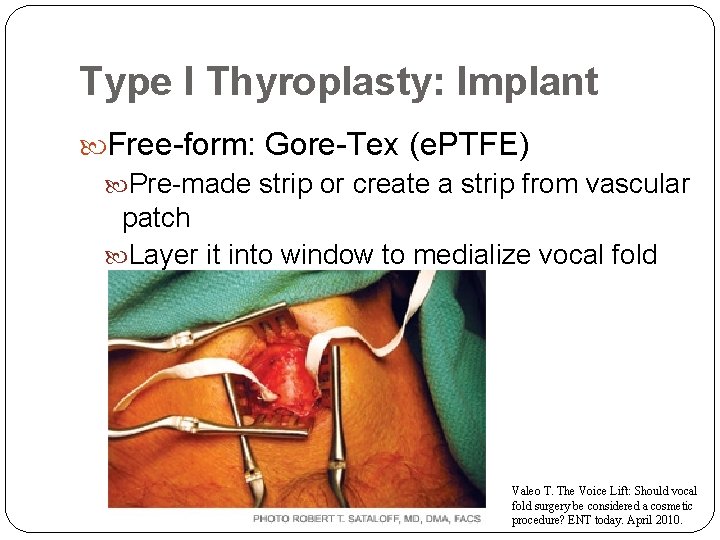 Type I Thyroplasty: Implant

Free-form: Gore-Tex (ePTFE)

Pre-made strip or create a strip from vascular patch

Layer it into window to medialize vocal fold

PHOTO ROBERT T. SATALOFF, MD, DMA, FACS

Valeo T. The Voice Lift: Should vocal fold surgery be considered a cosmetic procedure? ENT today. April 2010.